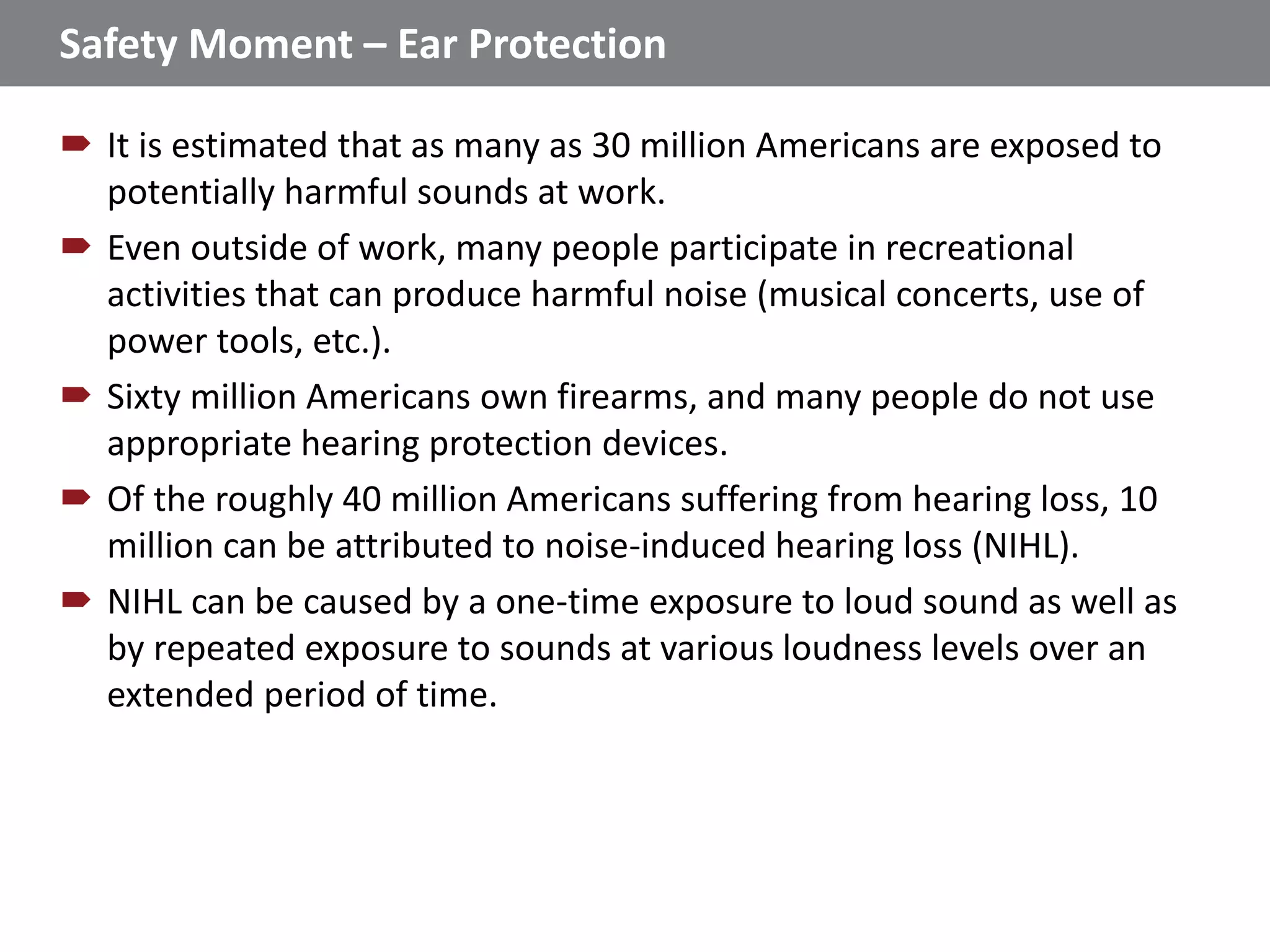 Safety Moment – Ear Protection

It is estimated that as many as 30 million Americans are exposed to potentially harmful sounds at work.

Even outside of work, many people participate in recreational activities that can produce harmful noise (musical concerts, use of power tools, etc.).

Sixty million Americans own firearms, and many people do not use appropriate hearing protection devices.

Of the roughly 40 million Americans suffering from hearing loss, 10 million can be attributed to noise-induced hearing loss (NIHL).

NIHL can be caused by a one-time exposure to loud sound as well as by repeated exposure to sounds at various loudness levels over an extended period of time.